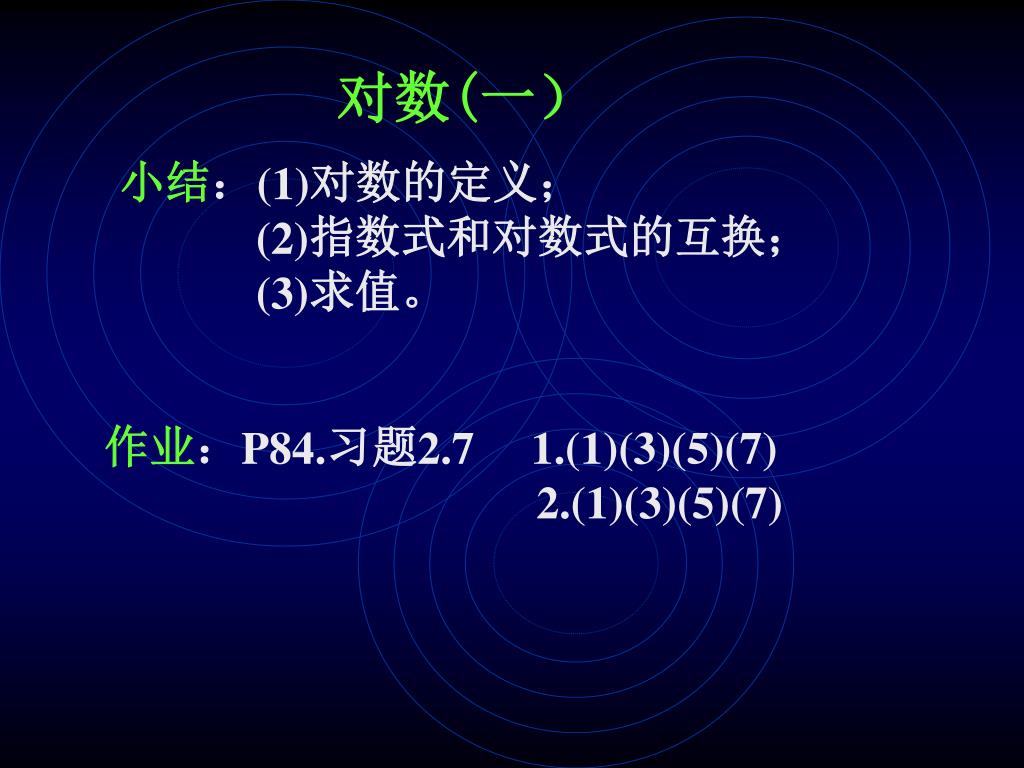 对数(一)

小结：(1)对数的定义；
(2)指数式和对数式的互换；
(3)求值。

作业：P84.习题2.7 1.(1)(3)(5)(7)
2.(1)(3)(5)(7)